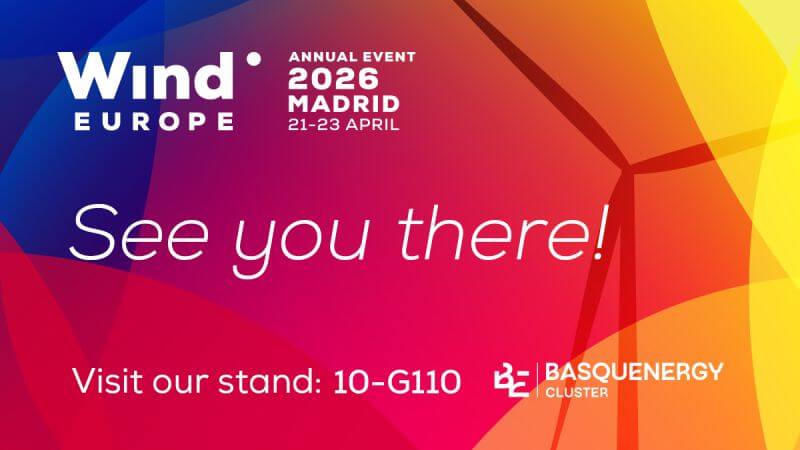 Wind EUROPE

ANNUAL EVENT
2026
MADRID
21-23 APRIL

See you there!

Visit our stand: 10-G110

BE BASQUENERGY CLUSTER